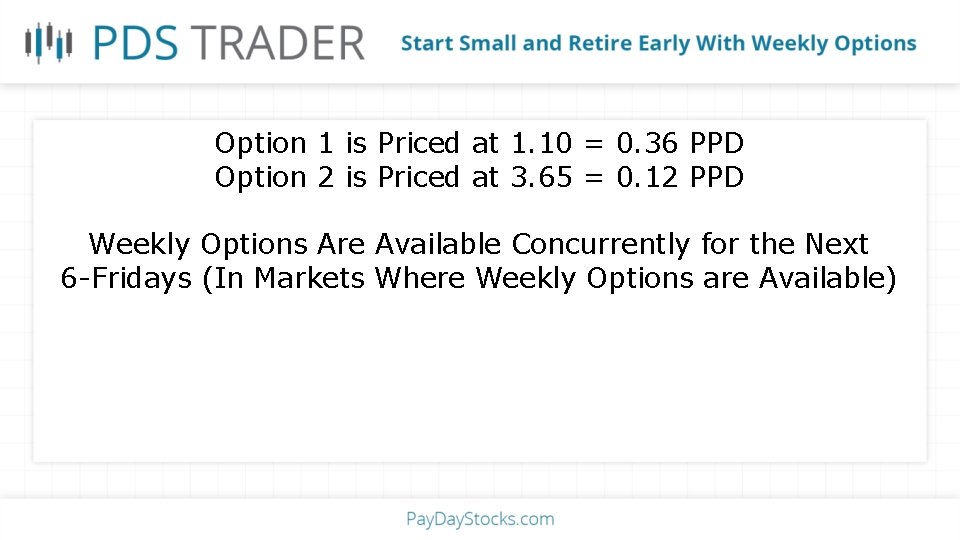 PDS TRADER
Start Small and Retire Early With Weekly Options

Option 1 is Priced at 1.10 = 0.36 PPD
Option 2 is Priced at 3.65 = 0.12 PPD

Weekly Options Are Available Concurrently for the Next 6-Fridays (In Markets Where Weekly Options are Available)

PayDayStocks.com